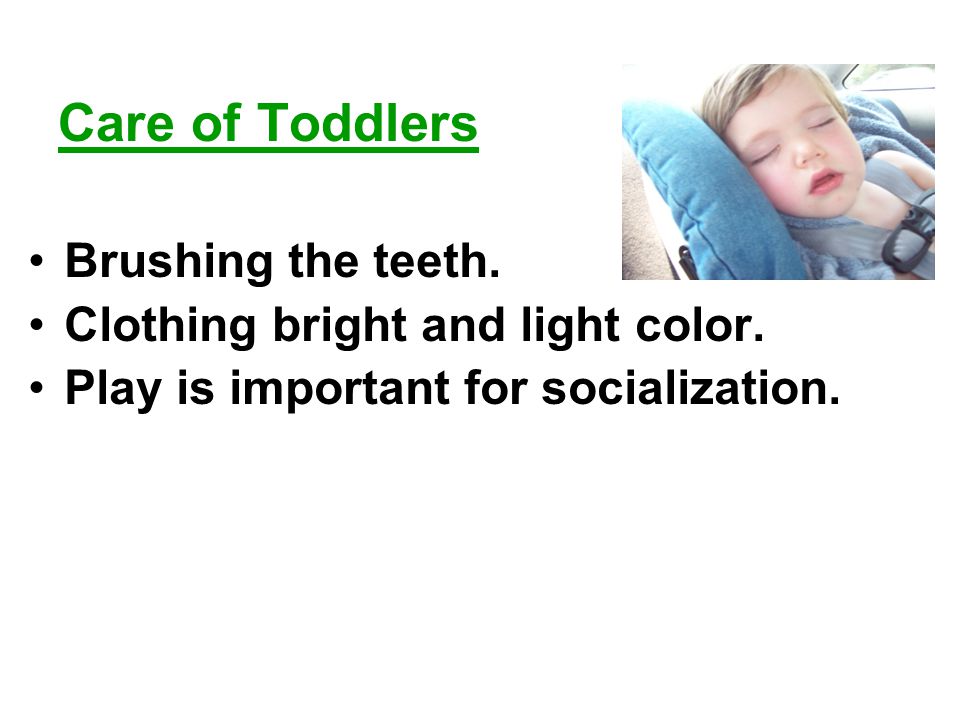 Care of Toddlers

• Brushing the teeth.
• Clothing bright and light color.
• Play is important for socialization.